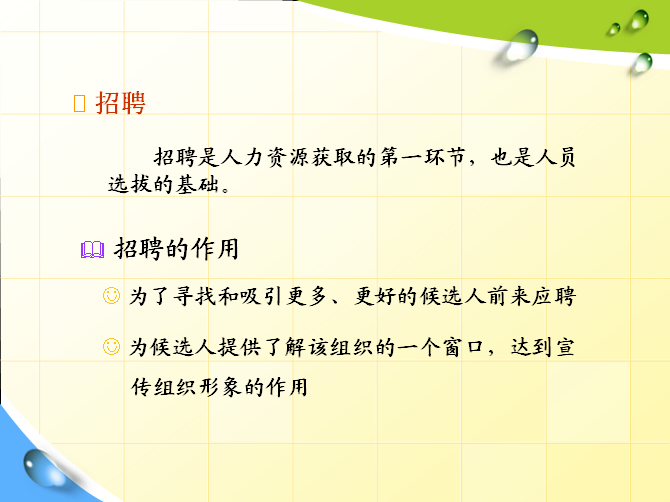 招聘

招聘是人力资源获取的第一环节，也是人员选拔的基础。

招聘的作用

为了寻找和吸引更多、更好的候选人前来应聘

为候选人提供了解该组织的一个窗口，达到宣传组织形象的作用